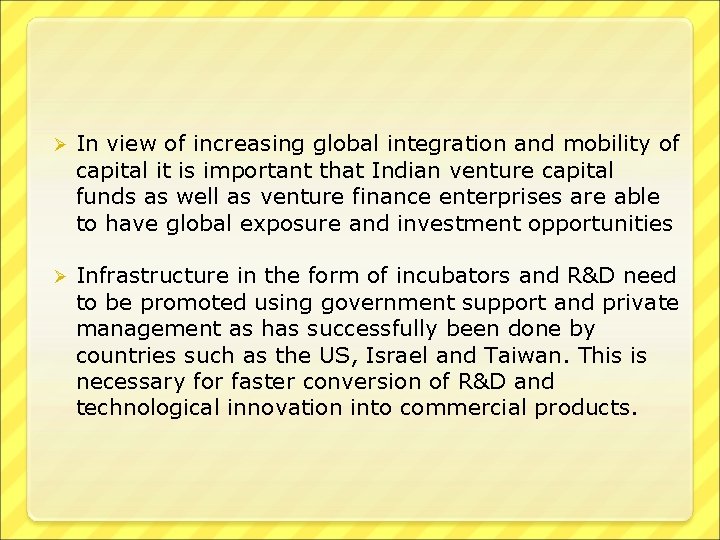 ➢ In view of increasing global integration and mobility of capital it is important that Indian venture capital funds as well as venture finance enterprises are able to have global exposure and investment opportunities

➢ Infrastructure in the form of incubators and R&D need to be promoted using government support and private management as has successfully been done by countries such as the US, Israel and Taiwan. This is necessary for faster conversion of R&D and technological innovation into commercial products.